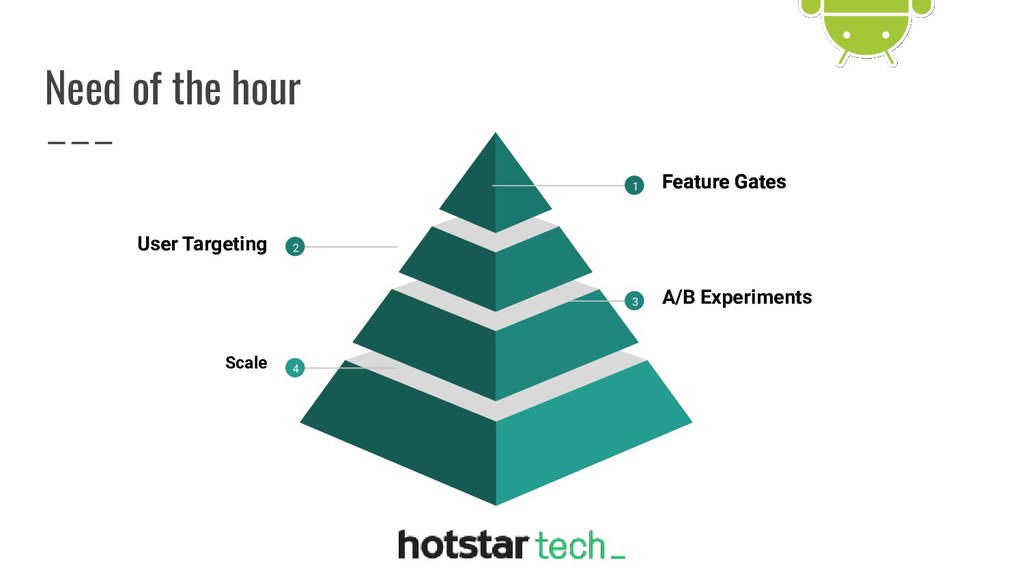 Need of the hour

1 Feature Gates

User Targeting 2

3 A/B Experiments

Scale 4

hotstar tech_